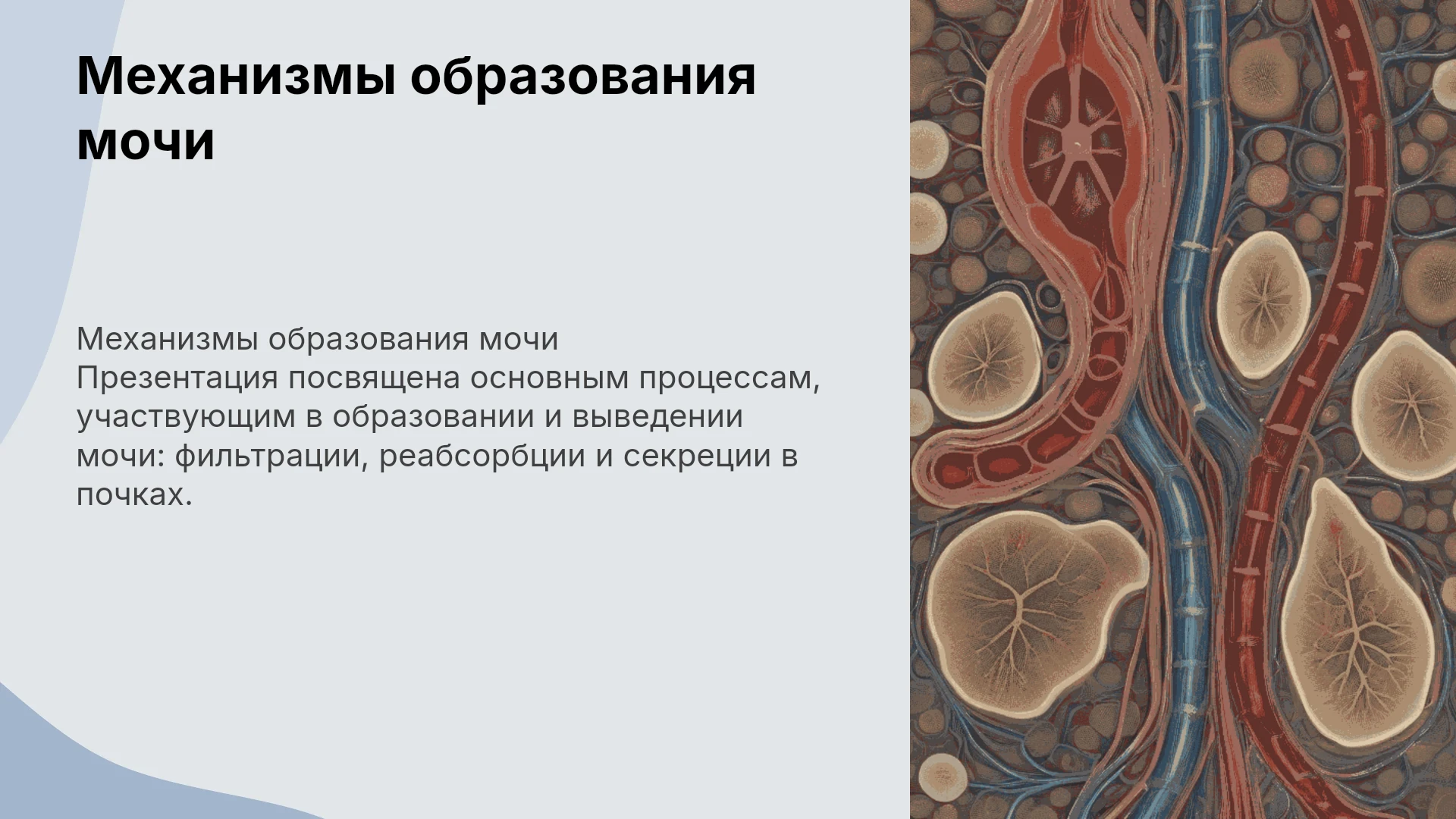 Механизмы образования мочи

Механизмы образования мочи
Презентация посвящена основным процессам, участвующим в образовании и выведении мочи: фильтрации, реабсорбции и секреции в почках.